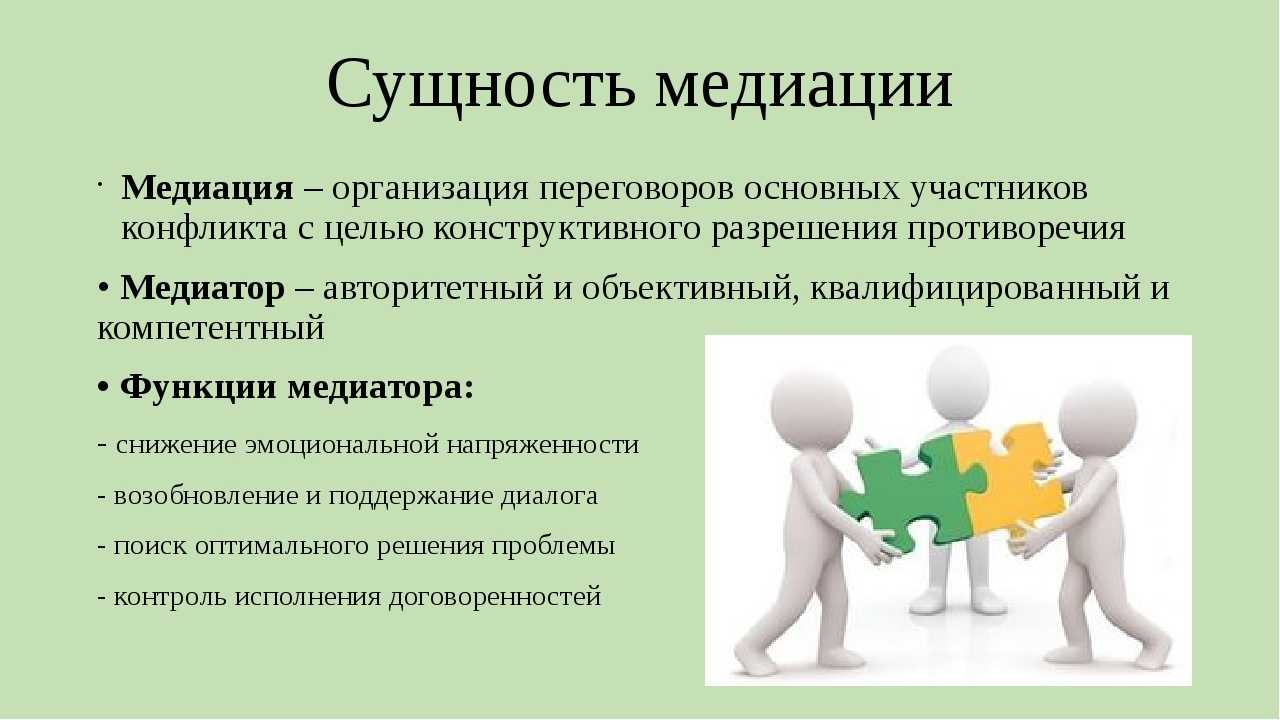 Сущность медиации

· Медиация – организация переговоров основных участников конфликта с целью конструктивного разрешения противоречия

• Медиатор – авторитетный и объективный, квалифицированный и компетентный

• Функции медиатора:

- снижение эмоциональной напряженности

- возобновление и поддержание диалога

- поиск оптимального решения проблемы

- контроль исполнения договоренностей